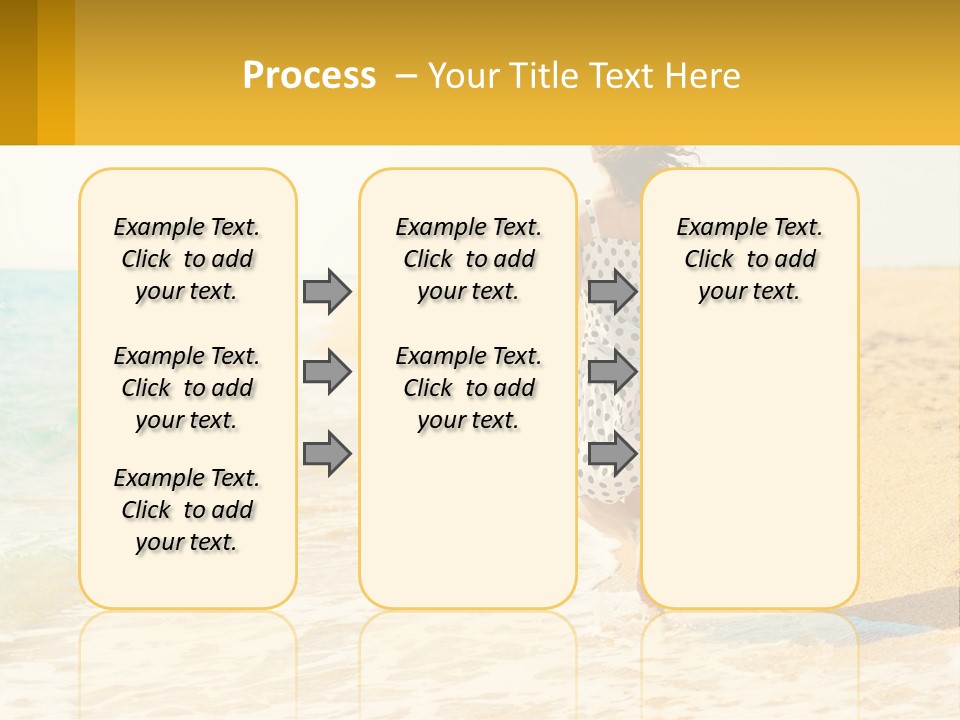 Process – Your Title Text Here

Example Text. Click to add your text.

Example Text. Click to add your text.

Example Text. Click to add your text.

Example Text. Click to add your text.

Example Text. Click to add your text.

Example Text. Click to add your text.